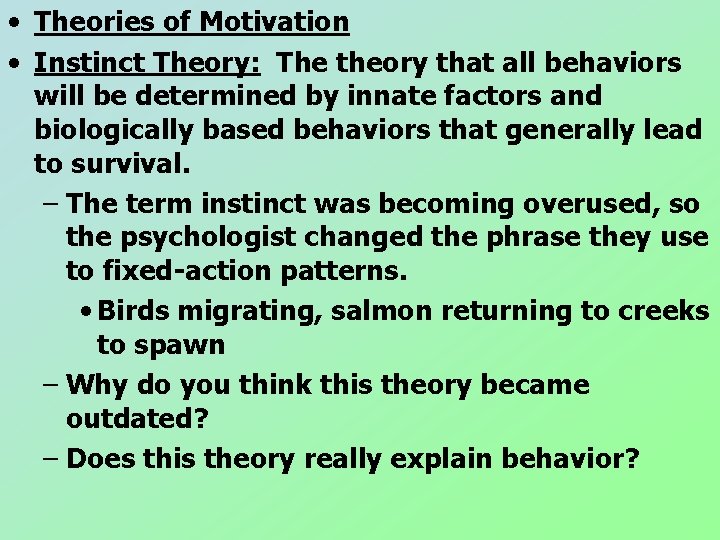 • Theories of Motivation

• Instinct Theory: The theory that all behaviors will be determined by innate factors and biologically based behaviors that generally lead to survival.

– The term instinct was becoming overused, so the psychologist changed the phrase they use to fixed-action patterns.

• Birds migrating, salmon returning to creeks to spawn

– Why do you think this theory became outdated?

– Does this theory really explain behavior?